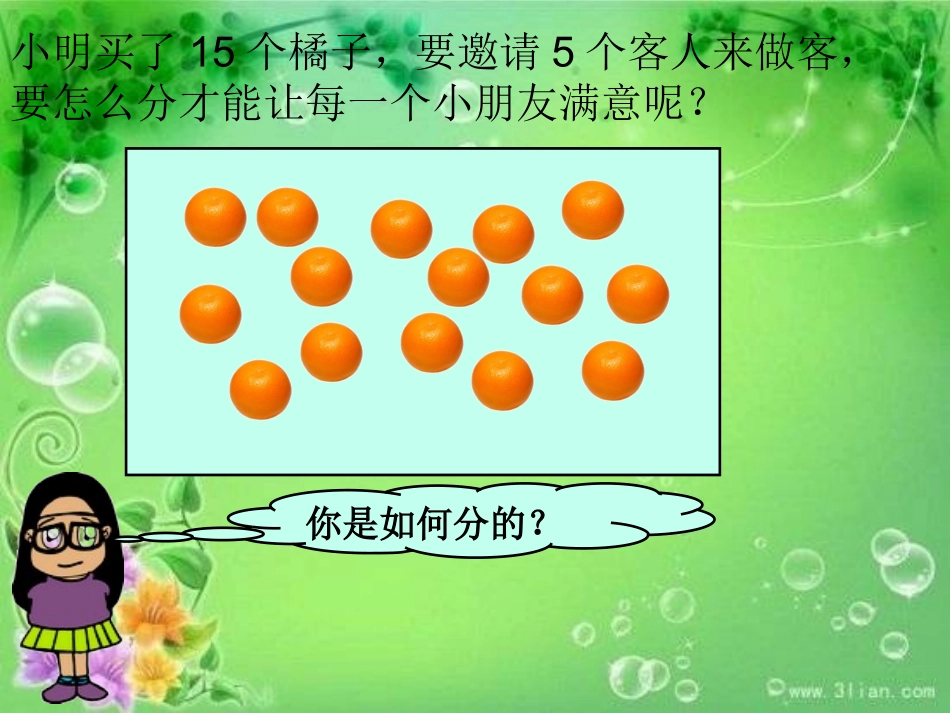 小明买了 15 个橘子，要邀请 5 个客人来做客，要怎么分才能让每一个小朋友满意呢？

你是如何分的？

www.3lian.com